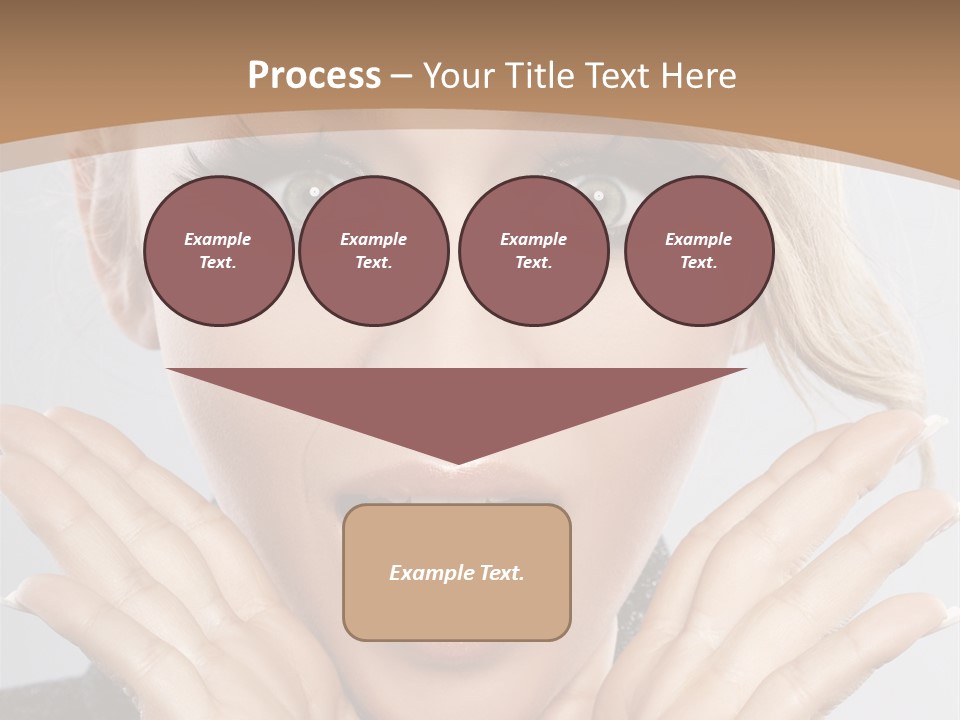 Process – Your Title Text Here

Example Text.

Example Text.

Example Text.

Example Text.

Example Text.